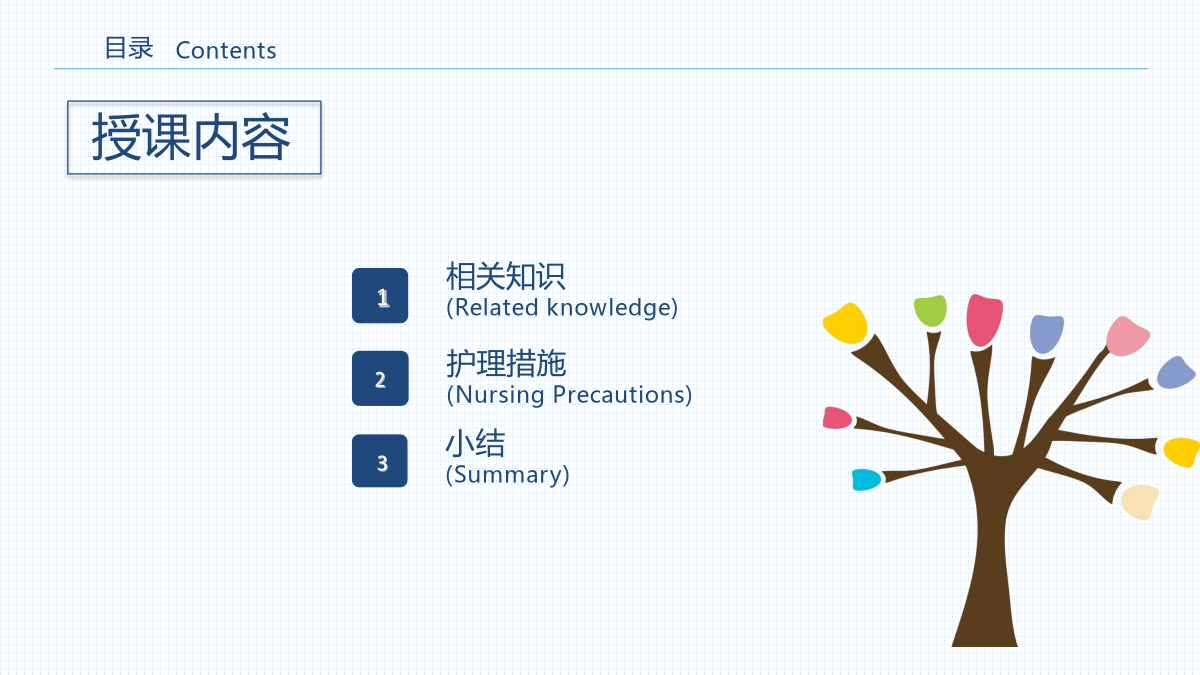 目录 Contents

授课内容

1
相关知识
(Related knowledge)

2
护理措施
(Nursing Precautions)

3
小结
(Summary)